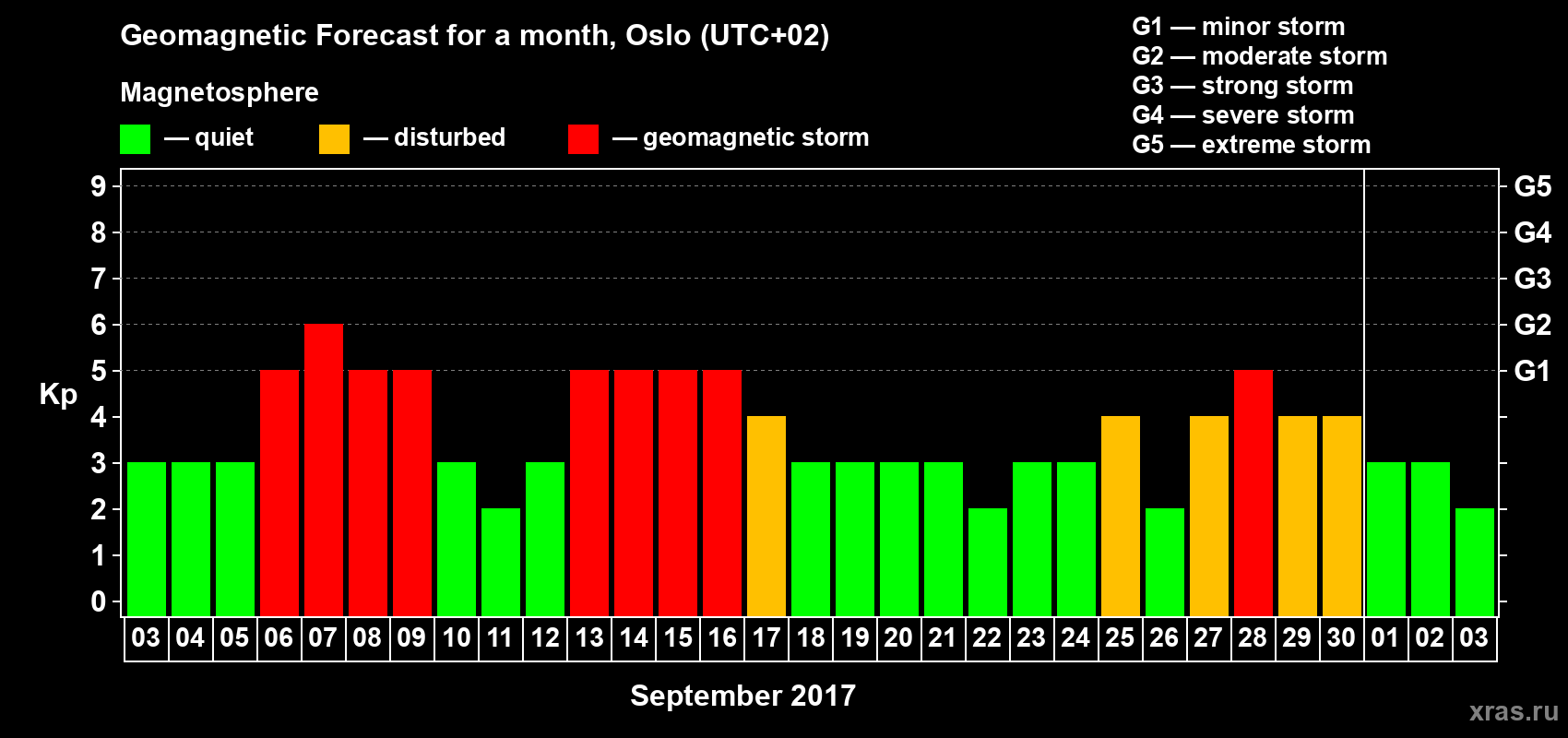 Geomagnetic Forecast for a month, Oslo (UTC+02)

Magnetosphere

— quiet — disturbed — geomagnetic storm

G1 — minor storm
G2 — moderate storm
G3 — strong storm
G4 — severe storm
G5 — extreme storm

Kp

9 8 7 6 5 4 3 2 1 0

G5 G4 G3 G2 G1

03 04 05 06 07 08 09 10 11 12 13 14 15 16 17 18 19 20 21 22 23 24 25 26 27 28 29 30 01 02 03

September 2017

xras.ru